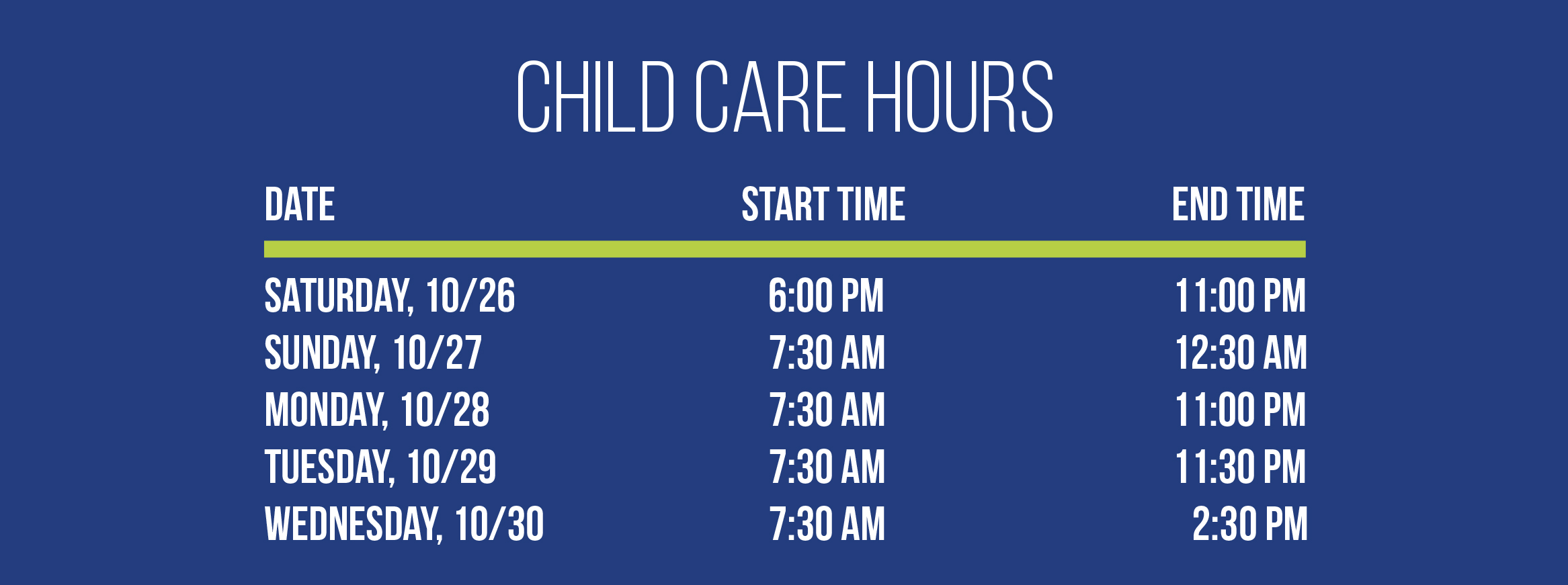 CHILD CARE HOURS

| DATE | START TIME | END TIME |
|---|---|---|
| SATURDAY, 10/26 | 6:00 PM | 11:00 PM |
| SUNDAY, 10/27 | 7:30 AM | 12:30 AM |
| MONDAY, 10/28 | 7:30 AM | 11:00 PM |
| TUESDAY, 10/29 | 7:30 AM | 11:30 PM |
| WEDNESDAY, 10/30 | 7:30 AM | 2:30 PM |